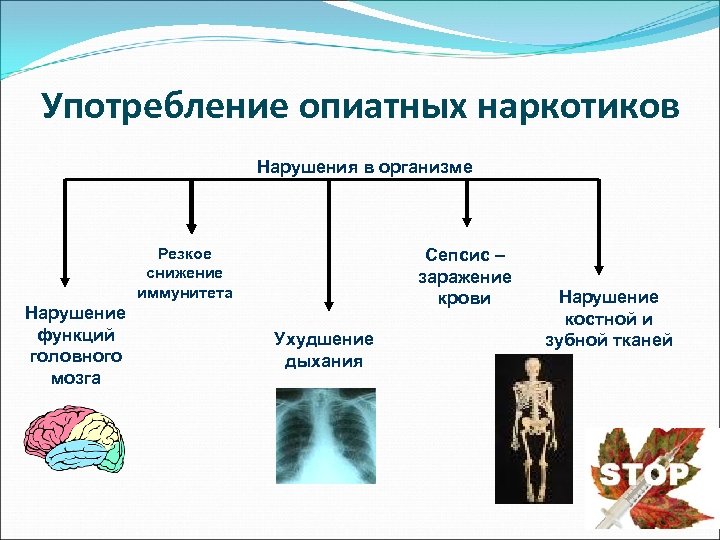 Употребление опиатных наркотиков

Нарушения в организме

Нарушение функций головного мозга

Резкое снижение иммунитета

Ухудшение дыхания

Сепсис – заражение крови

Нарушение костной и зубной тканей

STOP